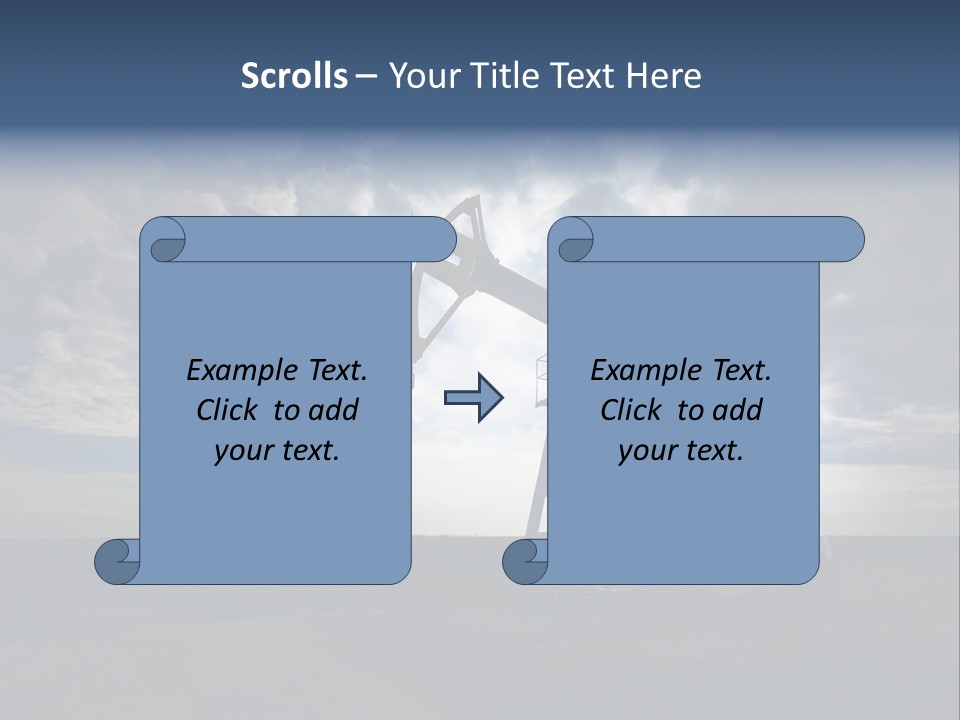 Scrolls – Your Title Text Here

Example Text. Click to add your text.

Example Text. Click to add your text.